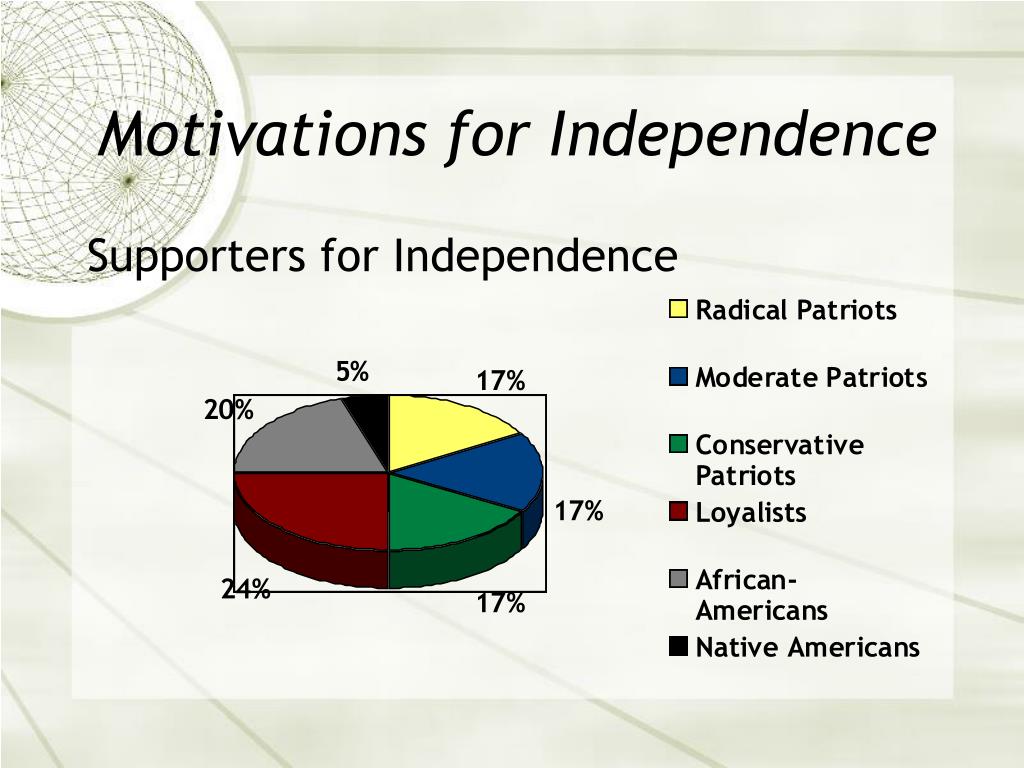 Motivations for Independence

Supporters for Independence

5%

17%

20%

17%

24%

17%

Radical Patriots

Moderate Patriots

Conservative Patriots

Loyalists

African-Americans

Native Americans